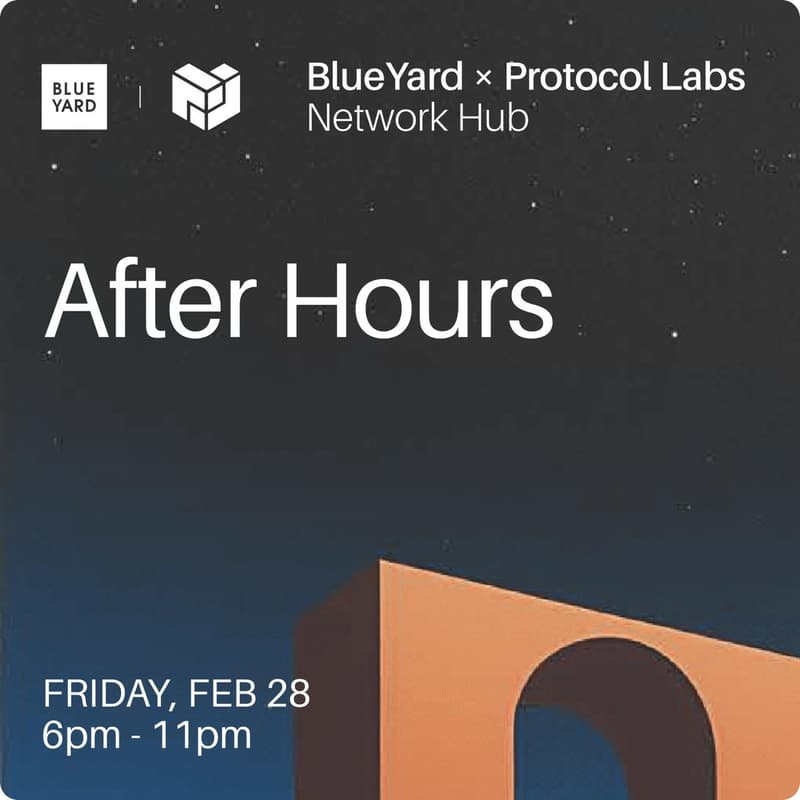 BLUE YARD

BlueYard × Protocol Labs
Network Hub

After Hours

FRIDAY, FEB 28
6pm - 11pm